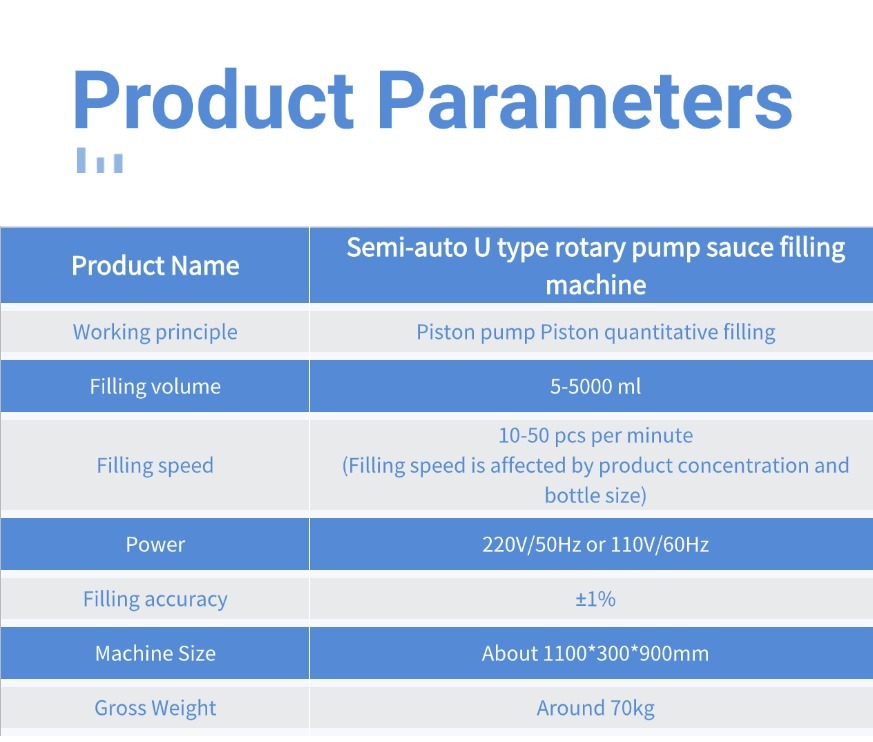 Product Parameters

| Product Name | Semi-auto U type rotary pump sauce filling machine |
|---|---|
| Working principle | Piston pump Piston quantitative filling |
| Filling volume | 5-5000 ml |
| Filling speed | 10-50 pcs per minute (Filling speed is affected by product concentration and bottle size) |
| Power | 220V/50Hz or 110V/60Hz |
| Filling accuracy | ±1% |
| Machine Size | About 1100*300*900mm |
| Gross Weight | Around 70kg |